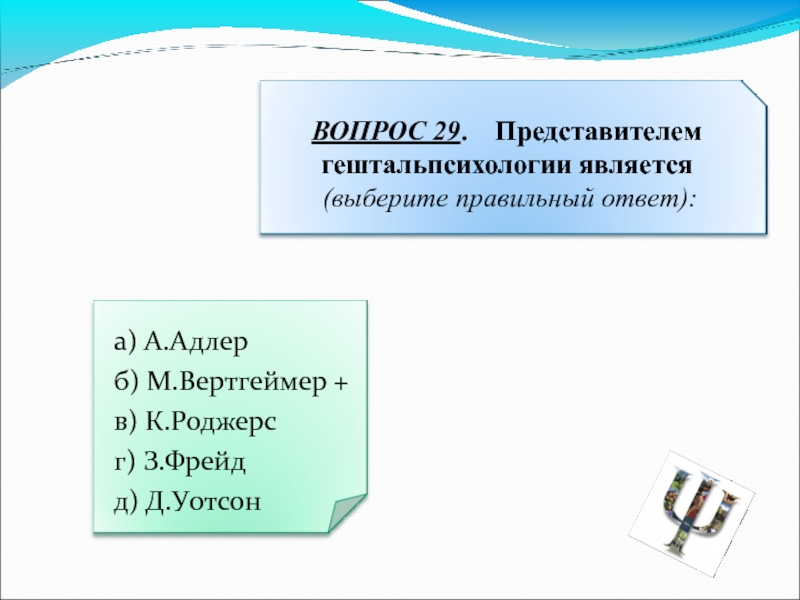 ВОПРОС 29. Представителем гештальпсихологии является (выберите правильный ответ):

а) А.Адлер
б) М.Вертгеймер +
в) К.Роджерс
г) З.Фрейд
д) Д.Уотсон

Ψ